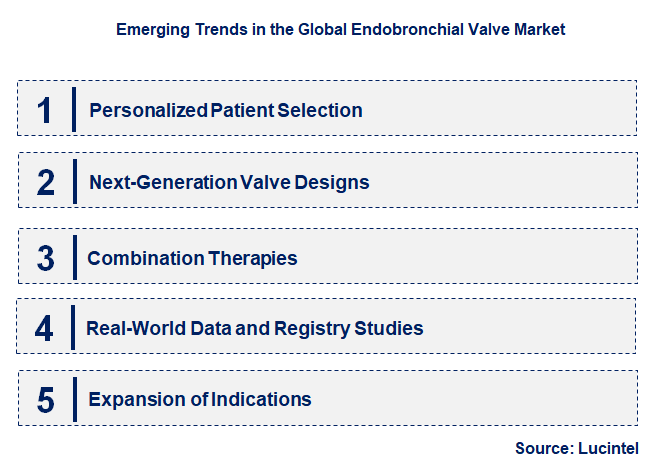 Emerging Trends in the Global Endobronchial Valve Market

1 Personalized Patient Selection

2 Next-Generation Valve Designs

3 Combination Therapies

4 Real-World Data and Registry Studies

5 Expansion of Indications

Source: Lucintel